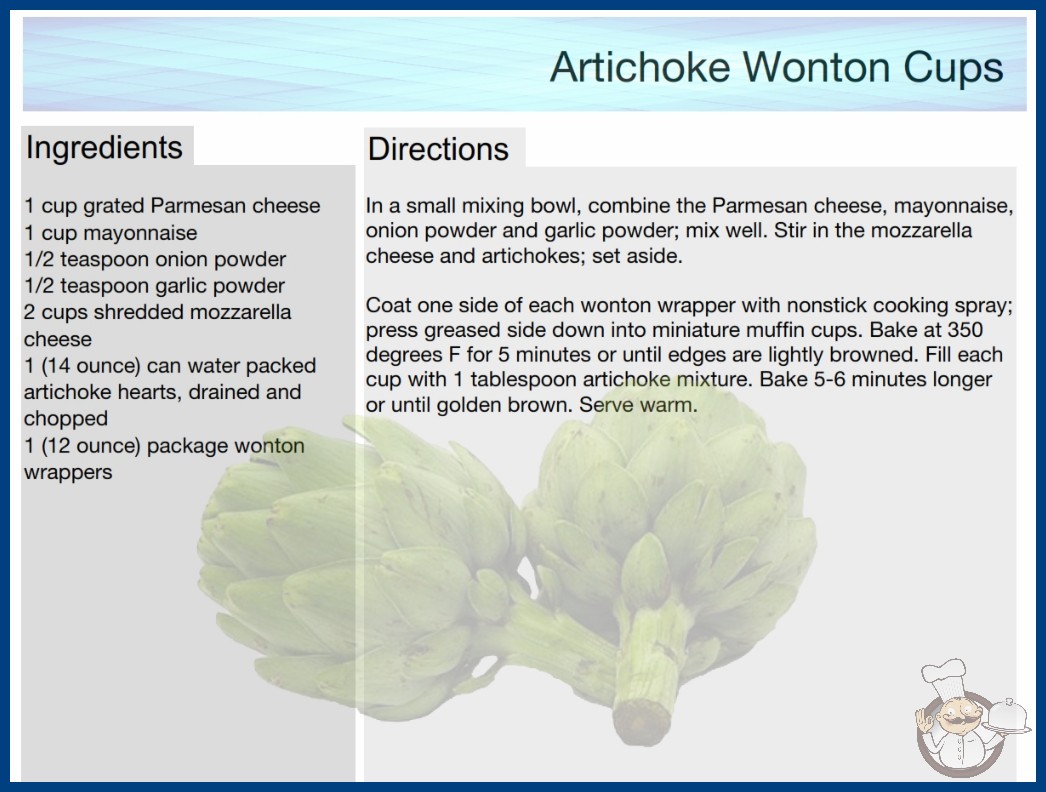 Artichoke Wonton Cups

Ingredients

1 cup grated Parmesan cheese
1 cup mayonnaise
1/2 teaspoon onion powder
1/2 teaspoon garlic powder
2 cups shredded mozzarella cheese
1 (14 ounce) can water packed artichoke hearts, drained and chopped
1 (12 ounce) package wonton wrappers

Directions

In a small mixing bowl, combine the Parmesan cheese, mayonnaise, onion powder and garlic powder; mix well. Stir in the mozzarella cheese and artichokes; set aside.

Coat one side of each wonton wrapper with nonstick cooking spray; press greased side down into miniature muffin cups. Bake at 350 degrees F for 5 minutes or until edges are lightly browned. Fill each cup with 1 tablespoon artichoke mixture. Bake 5-6 minutes longer or until golden brown. Serve warm.